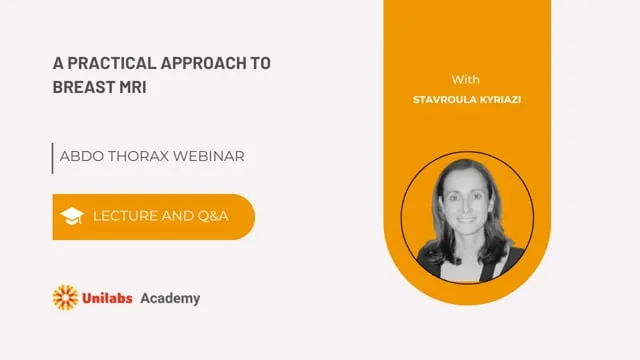 A PRACTICAL APPROACH TO BREAST MRI

ABDO THORAX WEBINAR

LECTURE AND Q&A

Unilabs Academy

With

STAVROULA KYRIAZI